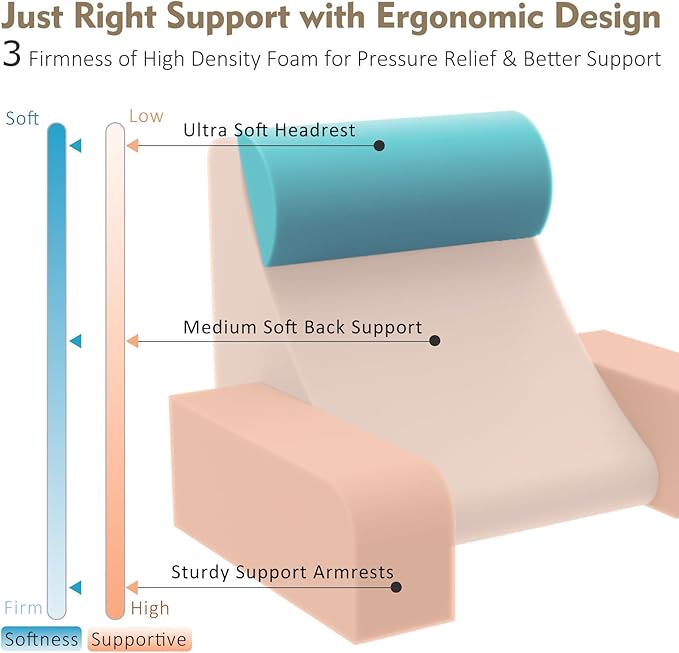 Just Right Support with Ergonomic Design

3 Firmness of High Density Foam for Pressure Relief & Better Support

Soft

Low

Ultra Soft Headrest

Medium Soft Back Support

Sturdy Support Armrests

Firm

High

Softness

Supportive